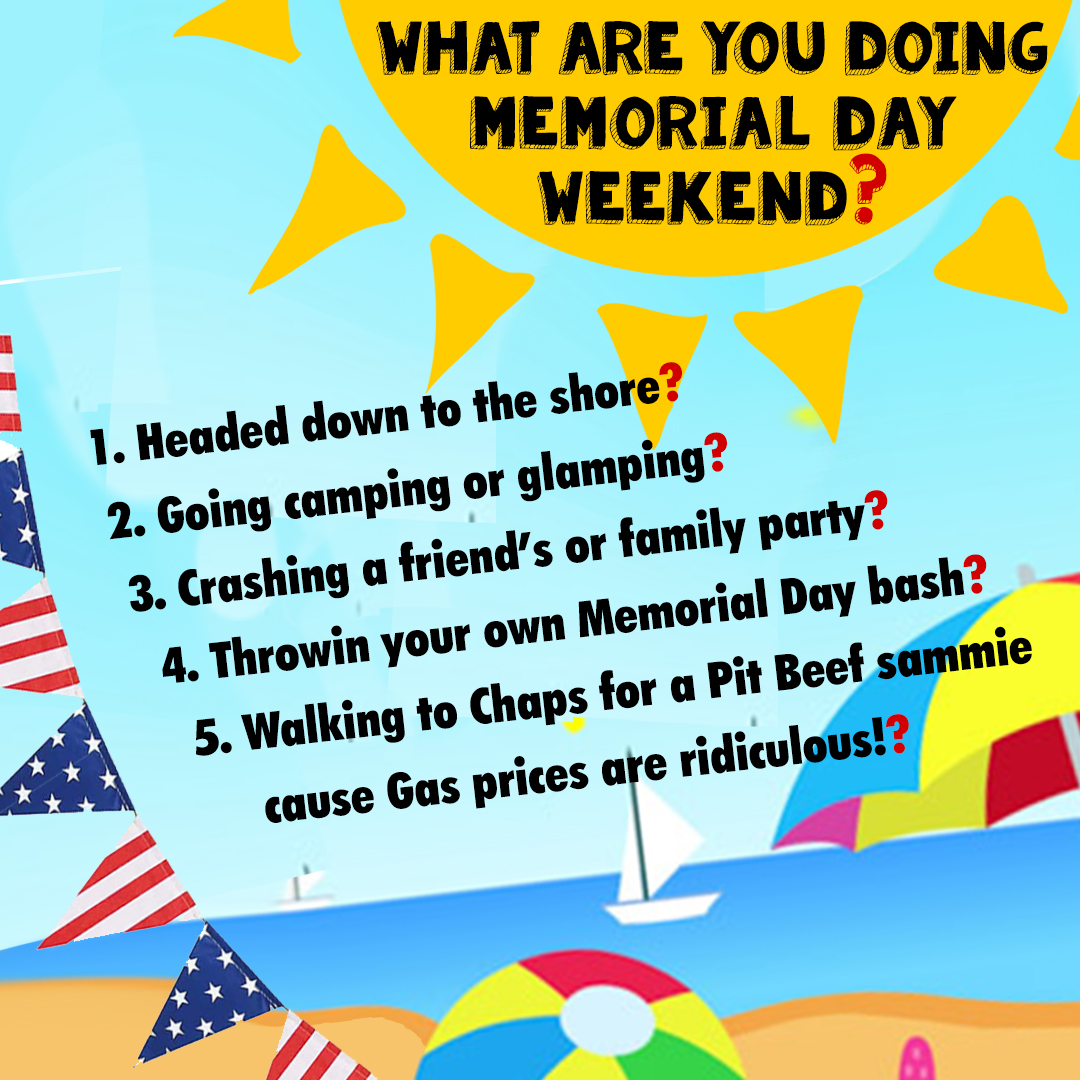 WHAT ARE YOU DOING MEMORIAL DAY WEEKEND?

1. Headed down to the shore?
2. Going camping or glamping?
3. Crashing a friend's or family party?
4. Throwin your own Memorial Day bash?
5. Walking to Chaps for a Pit Beef sammie cause Gas prices are ridiculous!?